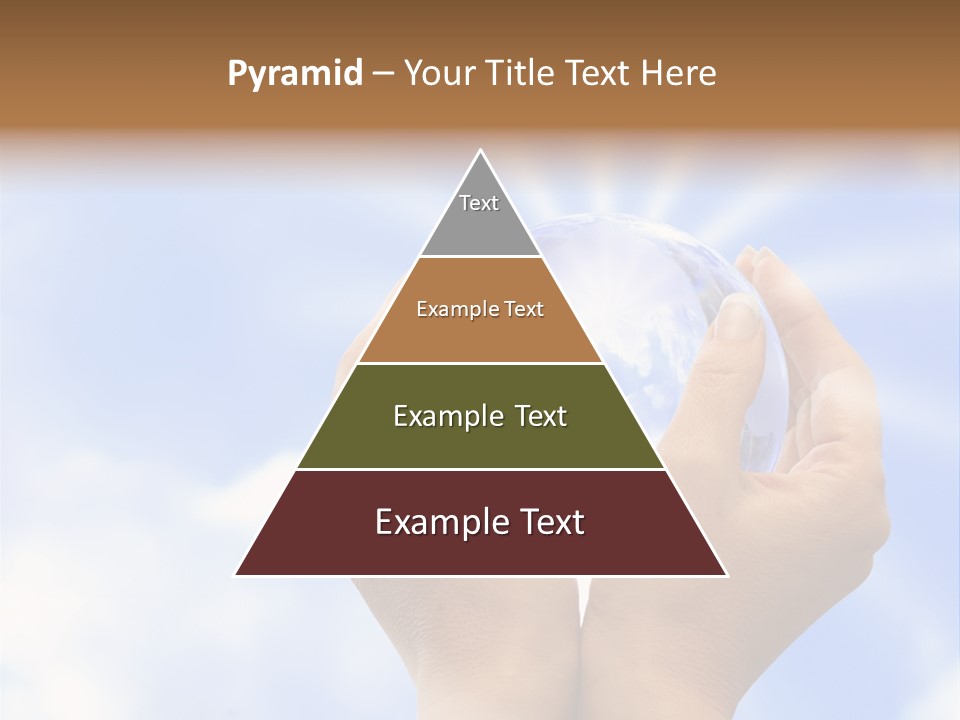 Pyramid – Your Title Text Here

Text

Example Text

Example Text

Example Text